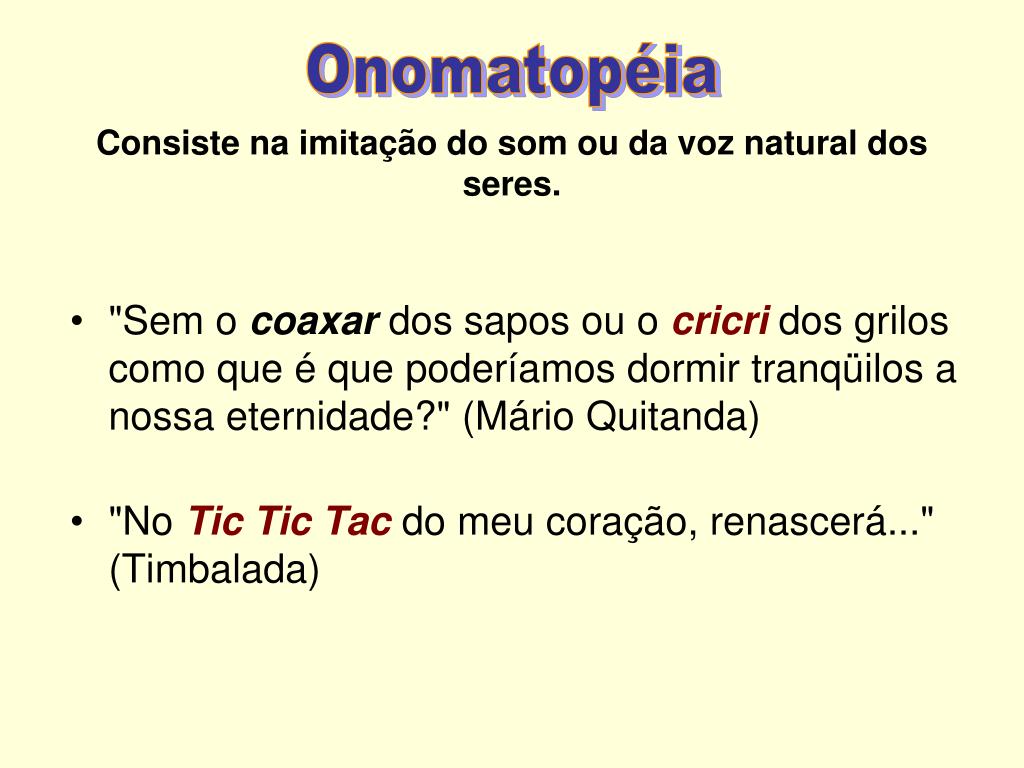 Onomatopéia

Consiste na imitação do som ou da voz natural dos seres.

• "Sem o coaxar dos sapos ou o cricri dos grilos como que é que poderíamos dormir tranqüilos a nossa eternidade?" (Mário Quitanda)

• "No Tic Tic Tac do meu coração, renascerá..." (Timbalada)